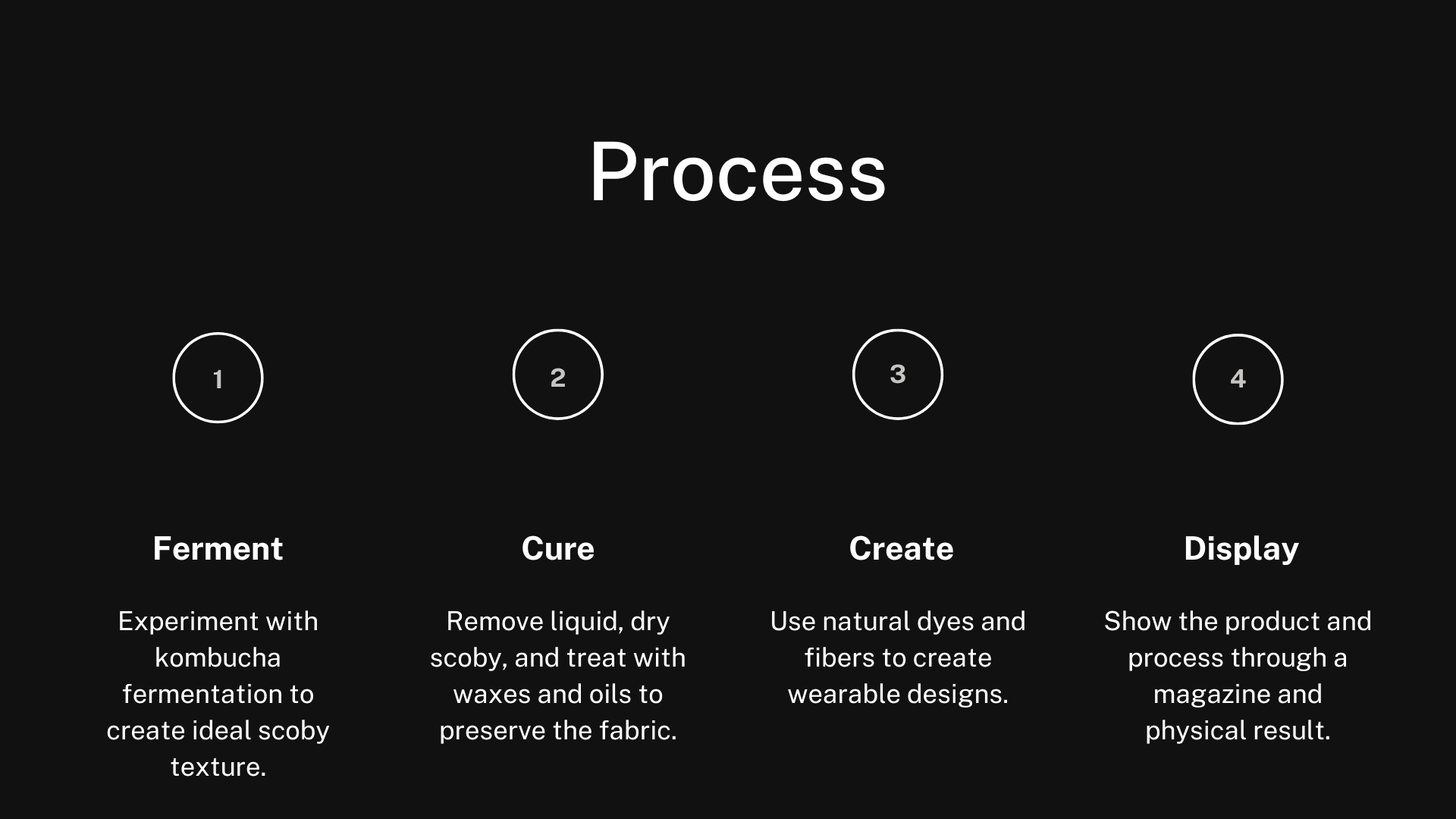 Process

1

Ferment

Experiment with kombucha fermentation to create ideal scoby texture.

2

Cure

Remove liquid, dry scoby, and treat with waxes and oils to preserve the fabric.

3

Create

Use natural dyes and fibers to create wearable designs.

4

Display

Show the product and process through a magazine and physical result.